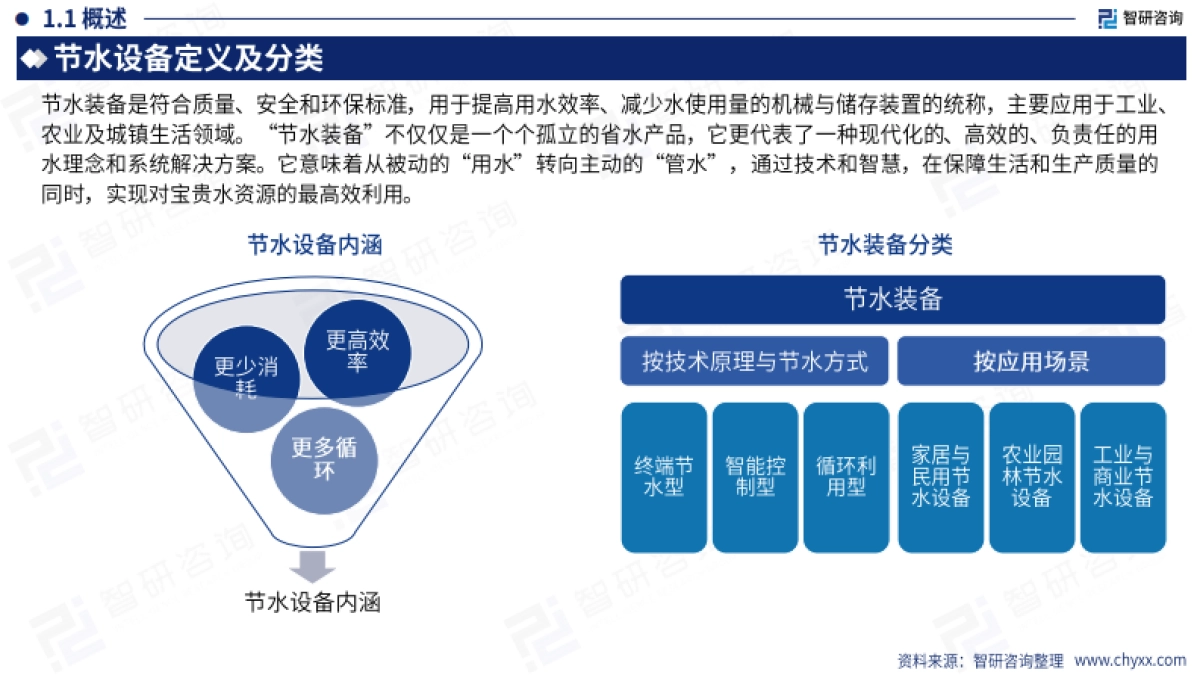 1.1 概述

智研咨询

节水设备定义及分类

节水装备是符合质量、安全和环保标准，用于提高用水效率、减少水使用量的机械与储存装置的统称，主要应用于工业、农业及城镇生活领域。“节水装备”不仅仅是一个个孤立的省水产品，它更代表了一种现代化的、高效的、负责任的用水理念和系统解决方案。它意味着从被动的“用水”转向主动的“管水”，通过技术和智慧，在保障生活和生产质量的同时，实现对宝贵水资源的最高效利用。

节水设备内涵

更少消耗

更高效率

更多循环

节水设备内涵

节水装备分类

节水装备

按技术原理与节水方式

按应用场景

终端节水型

智能控制型

循环利用型

家居与民用节水设备

农业园林节水设备

工业与商业节水设备

资料来源：智研咨询整理 www.chyxx.com